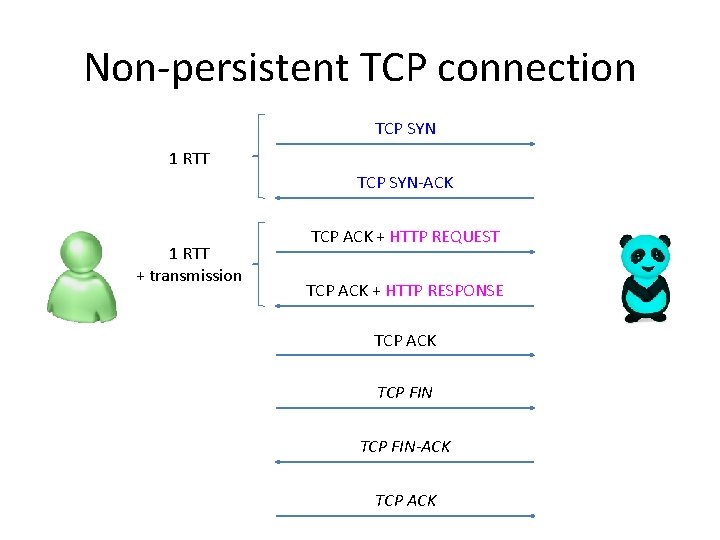 Non-persistent TCP connection

1 RTT

TCP SYN

TCP SYN-ACK

1 RTT
+ transmission

TCP ACK + HTTP REQUEST

TCP ACK + HTTP RESPONSE

TCP ACK

TCP FIN

TCP FIN-ACK

TCP ACK